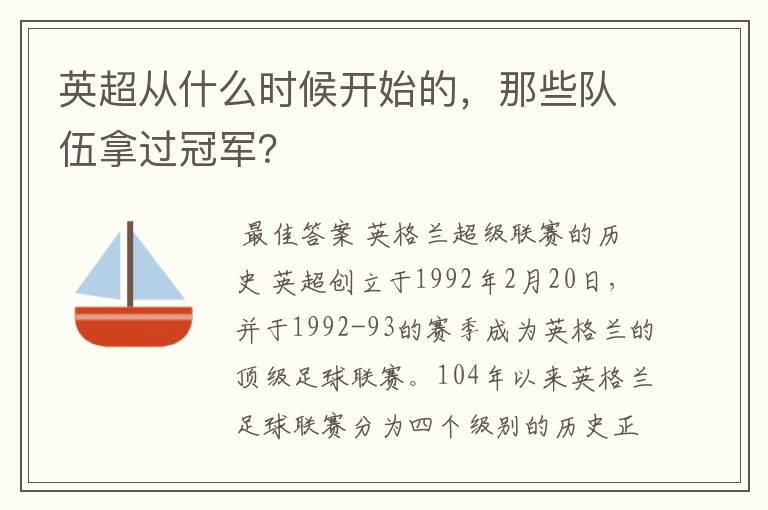 英超从什么时候开始的，那些队伍拿过冠军?

最佳答案 英格兰超级联赛的历史 英超创立于1992年2月20日，并于1992-93的赛季成为英格兰的顶级足球联赛。104年以来英格兰足球联赛分为四个级别的历史正